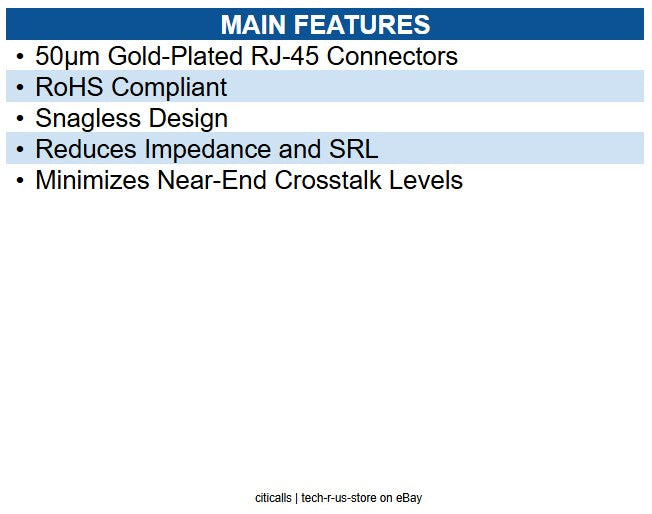 MAIN FEATURES

• 50µm Gold-Plated RJ-45 Connectors
• RoHS Compliant
• Snagless Design
• Reduces Impedance and SRL
• Minimizes Near-End Crosstalk Levels

citicalls | tech-r-us-store on eBay